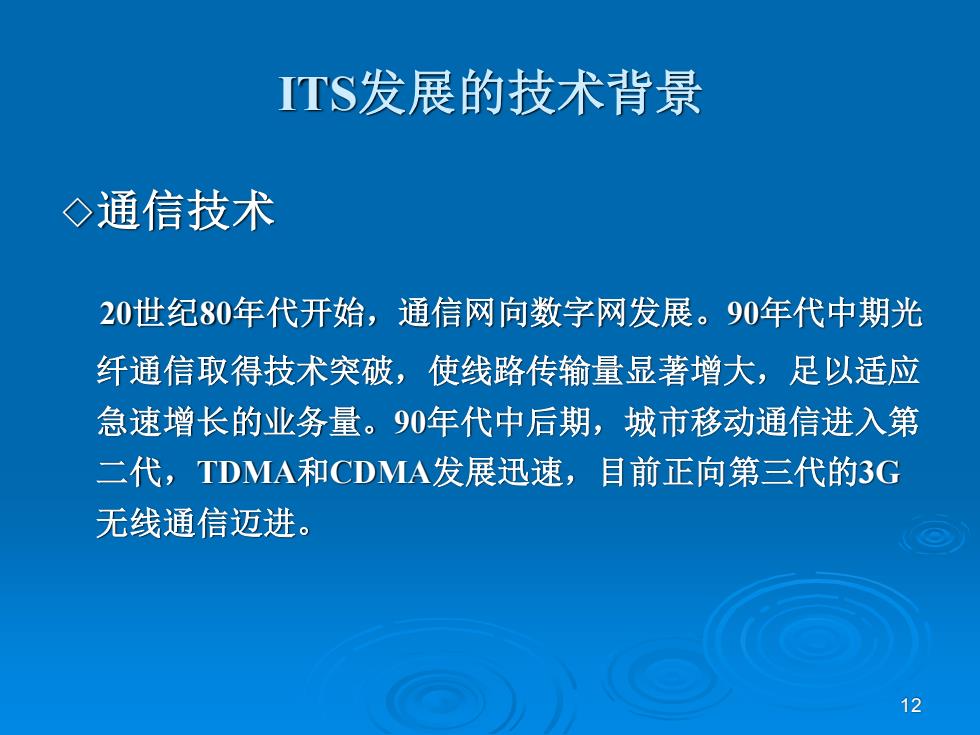 ITS发展的技术背景

◇通信技术

20世纪80年代开始，通信网向数字网发展。90年代中期光纤通信取得技术突破，使线路传输量显著增大，足以适应急速增长的业务量。90年代中后期，城市移动通信进入第二代，TDMA和CDMA发展迅速，目前正向第三代的3G无线通信迈进。

12